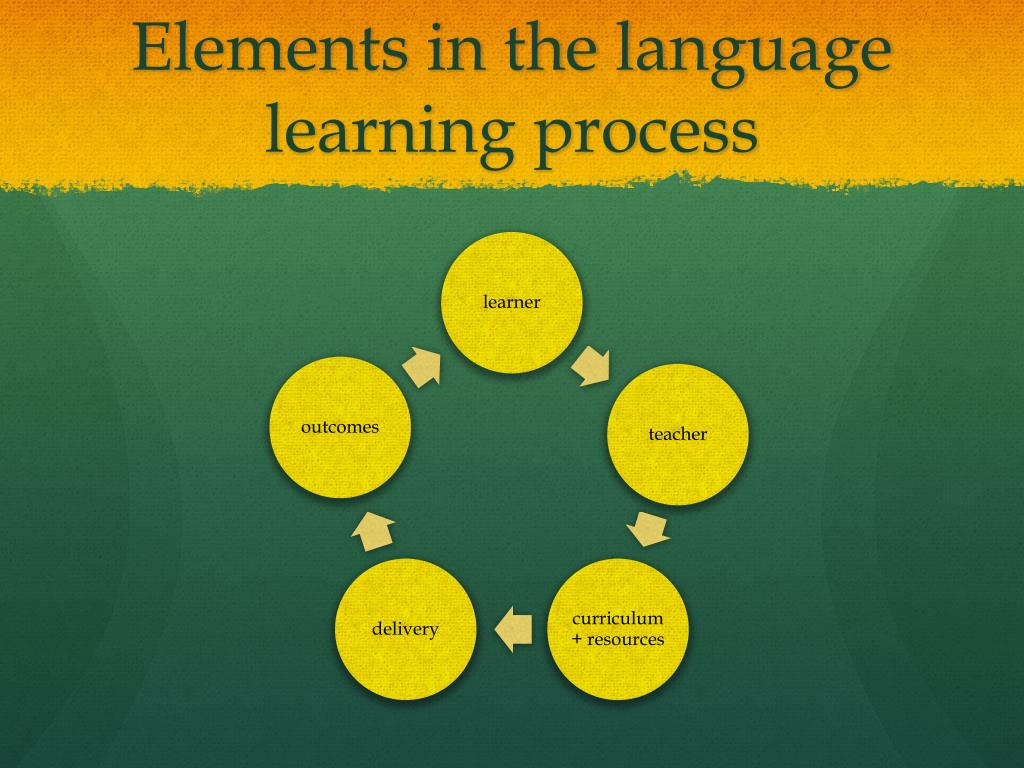 Elements in the language learning process

learner

teacher

curriculum + resources

delivery

outcomes